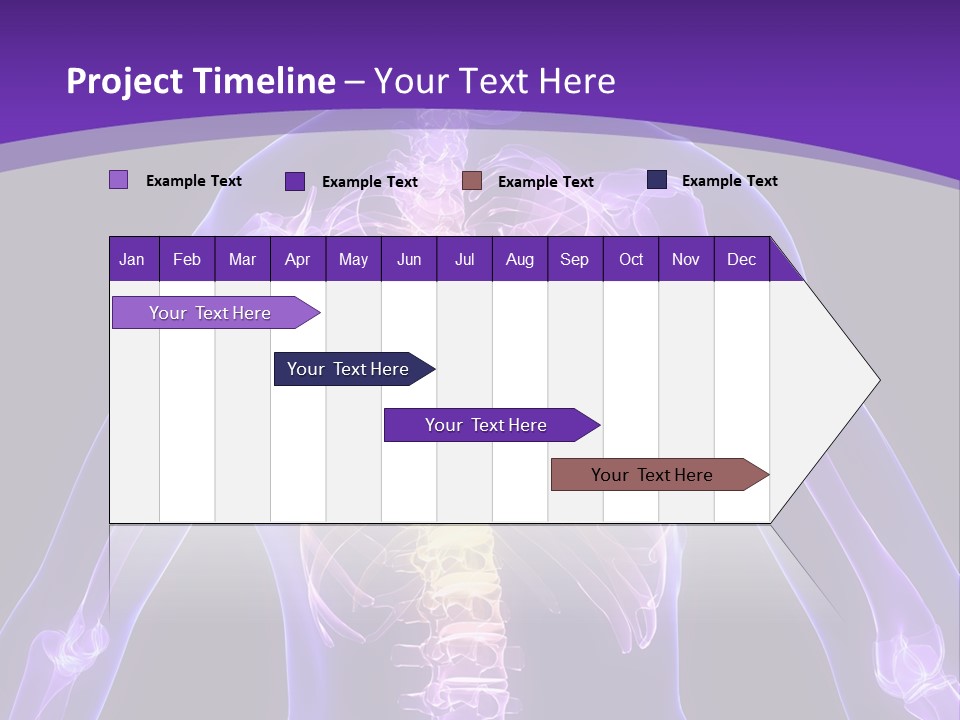 Project Timeline – Your Text Here

Example Text
Example Text
Example Text
Example Text

| Jan | Feb | Mar | Apr | May | Jun | Jul | Aug | Sep | Oct | Nov | Dec |
|---|---|---|---|---|---|---|---|---|---|---|---|

Your Text Here

Your Text Here

Your Text Here

Your Text Here